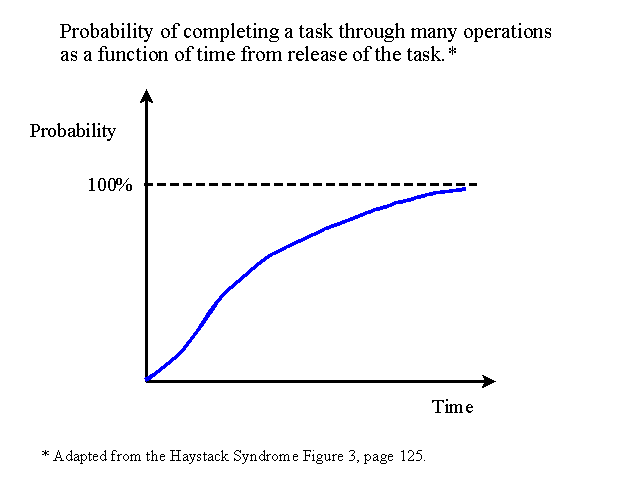 Probability of completing a task through many operations as a function of time from release of the task.*

Probability

100%

Time

* Adapted from the Haystack Syndrome Figure 3, page 125.